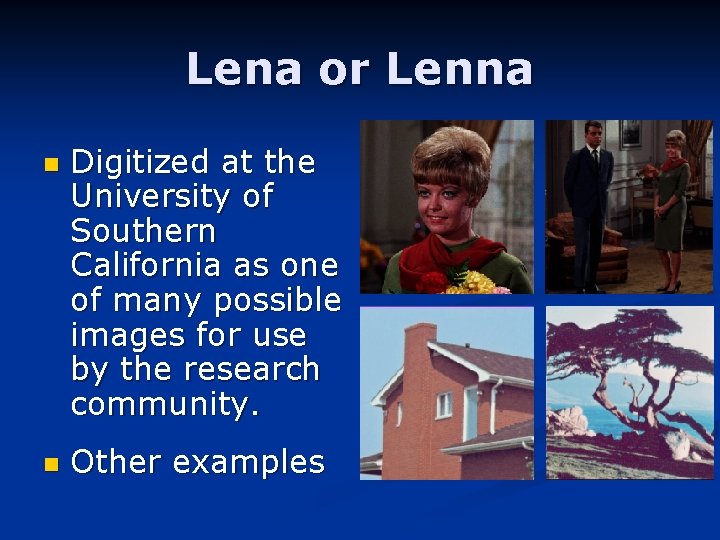 Lena or Lenna

- Digitized at the University of Southern California as one of many possible images for use by the research community.
- Other examples